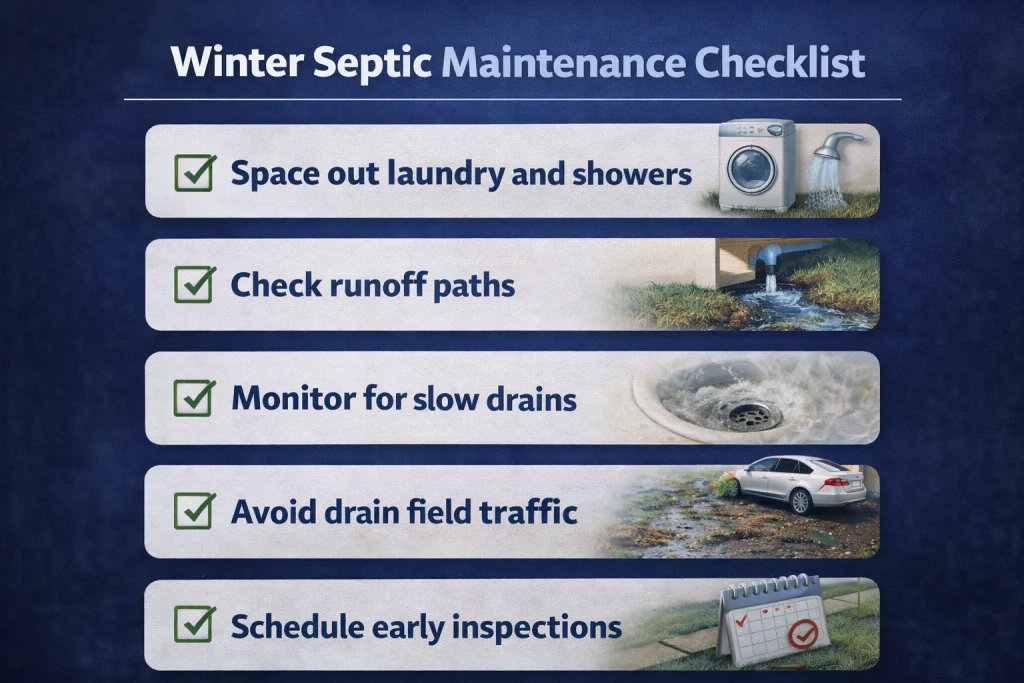 Winter Septic Maintenance Checklist

Space out laundry and showers

Check runoff paths

Monitor for slow drains

Avoid drain field traffic

Schedule early inspections